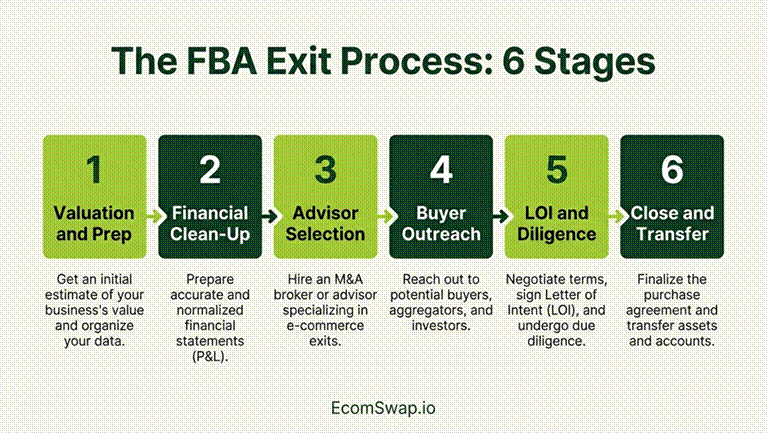 The FBA Exit Process: 6 Stages

1
Valuation and Prep
Get an initial estimate of your business's value and organize your data.

2
Financial Clean-Up
Prepare accurate and normalized financial statements (P&L).

3
Advisor Selection
Hire an M&A broker or advisor specializing in e-commerce exits.

4
Buyer Outreach
Reach out to potential buyers, aggregators, and investors.

5
LOI and Diligence
Negotiate terms, sign Letter of Intent (LOI), and undergo due diligence.

6
Close and Transfer
Finalize the purchase agreement and transfer assets and accounts.

EcomSwap.io